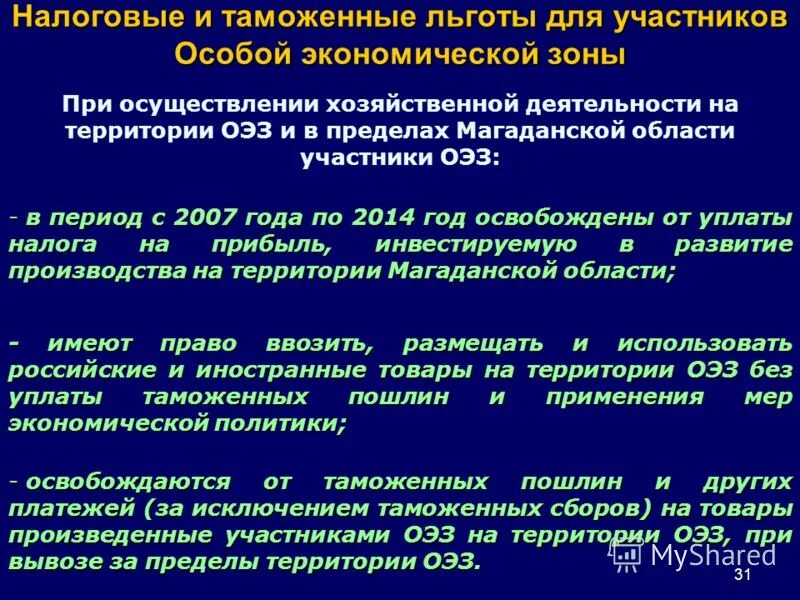 Налоговые и таможенные льготы для участников Особой экономической зоны

При осуществлении хозяйственной деятельности на территории ОЭЗ и в пределах Магаданской области участники ОЭЗ:

- в период с 2007 года по 2014 год освобождены от уплаты налога на прибыль, инвестируемую в развитие производства на территории Магаданской области;

- имеют право ввозить, размещать и использовать российские и иностранные товары на территории ОЭЗ без уплаты таможенных пошлин и применения мер экономической политики;

- освобождаются от таможенных пошлин и других платежей (за исключением таможенных сборов) на товары произведенные участниками ОЭЗ на территории ОЭЗ, при вывозе за пределы территории ОЭЗ.

MyShared

31